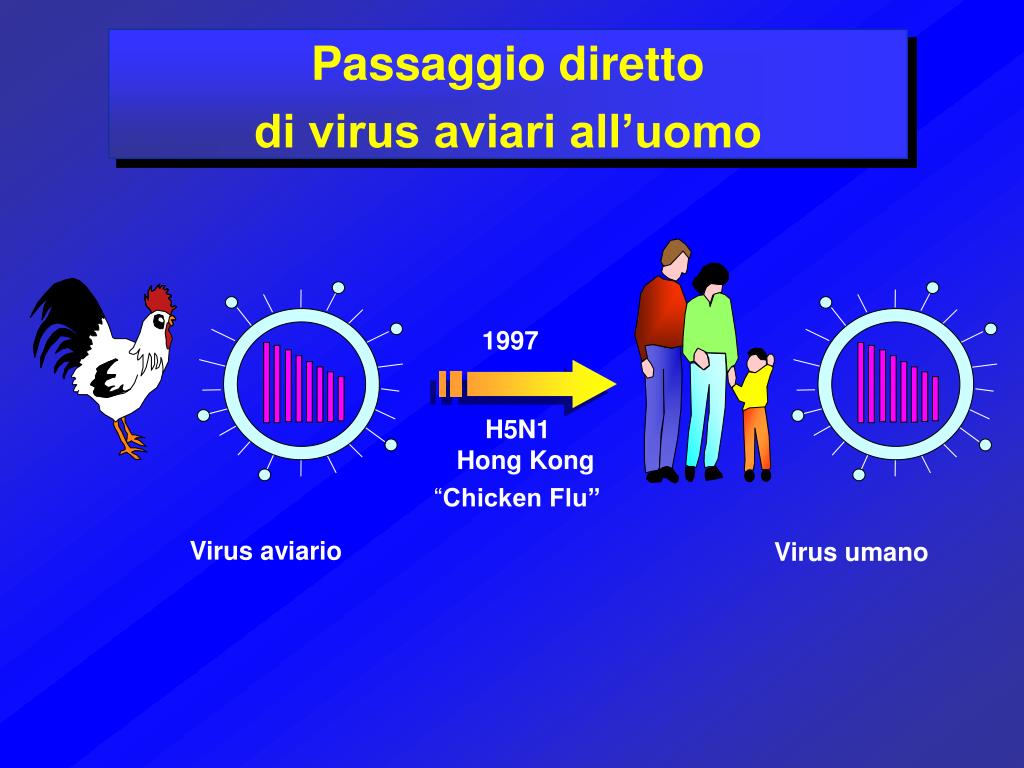 Passaggio diretto
di virus aviari all’uomo

1997

H5N1
Hong Kong
“Chicken Flu”

Virus aviario

Virus umano